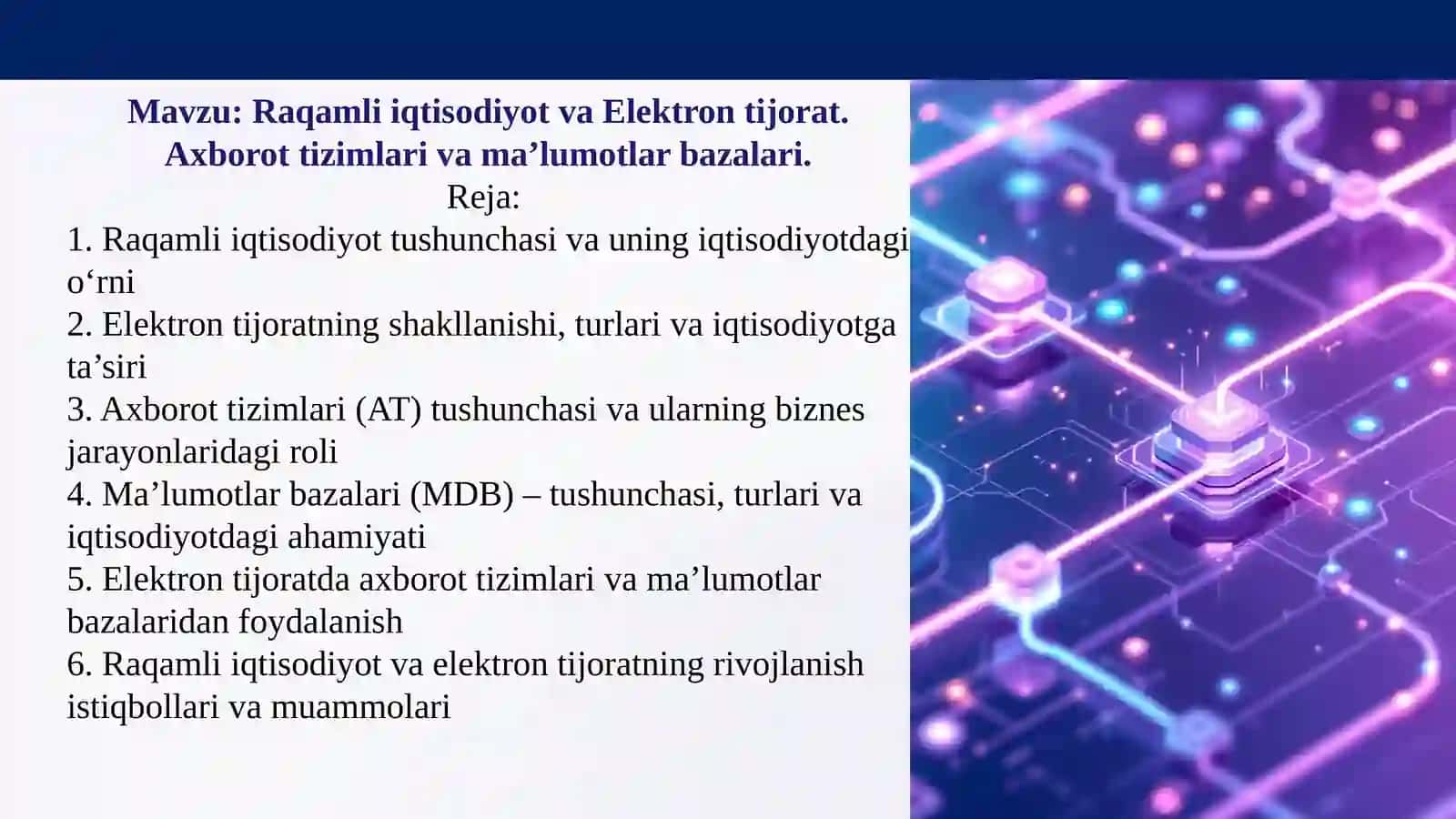 Mavzu: Raqamli iqtisodiyot va Elektron tijorat. Axborot tizimlari va ma’lumotlar bazalari.
Reja:
1. Raqamli iqtisodiyot tushunchasi va uning iqtisodiyotdagi o‘rni
2. Elektron tijoratning shakllanishi, turlari va iqtisodiyotga ta’siri
3. Axborot tizimlari (AT) tushunchasi va ularning biznes jarayonlaridagi roli
4. Ma’lumotlar bazalari (MDB) – tushunchasi, turlari va iqtisodiyotdagi ahamiyati
5. Elektron tijoratda axborot tizimlari va ma’lumotlar bazalaridan foydalanish
6. Raqamli iqtisodiyot va elektron tijoratning rivojlanish istiqbollari va muammolari